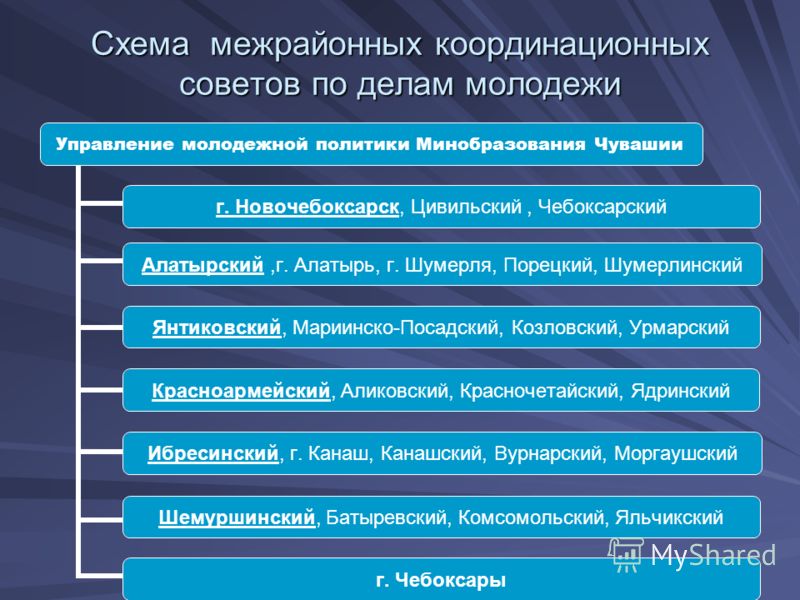 Схема межрайонных координационных советов по делам молодежи

Управление молодежной политики Минобразования Чувашии

г. Новочебоксарск, Цивильский , Чебоксарский

Алатырский ,г. Алатырь, г. Шумерля, Порецкий, Шумерлинский

Янтиковский, Мариинско-Посадский, Козловский, Урмарский

Красноармейский, Аликовский, Красночетайский, Ядринский

Ибресинский, г. Канаш, Канашский, Вурнарский, Моргаушский

Шемуршинский, Батыревский, Комсомольский, Яльчикский

г. Чебоксары

MyShared